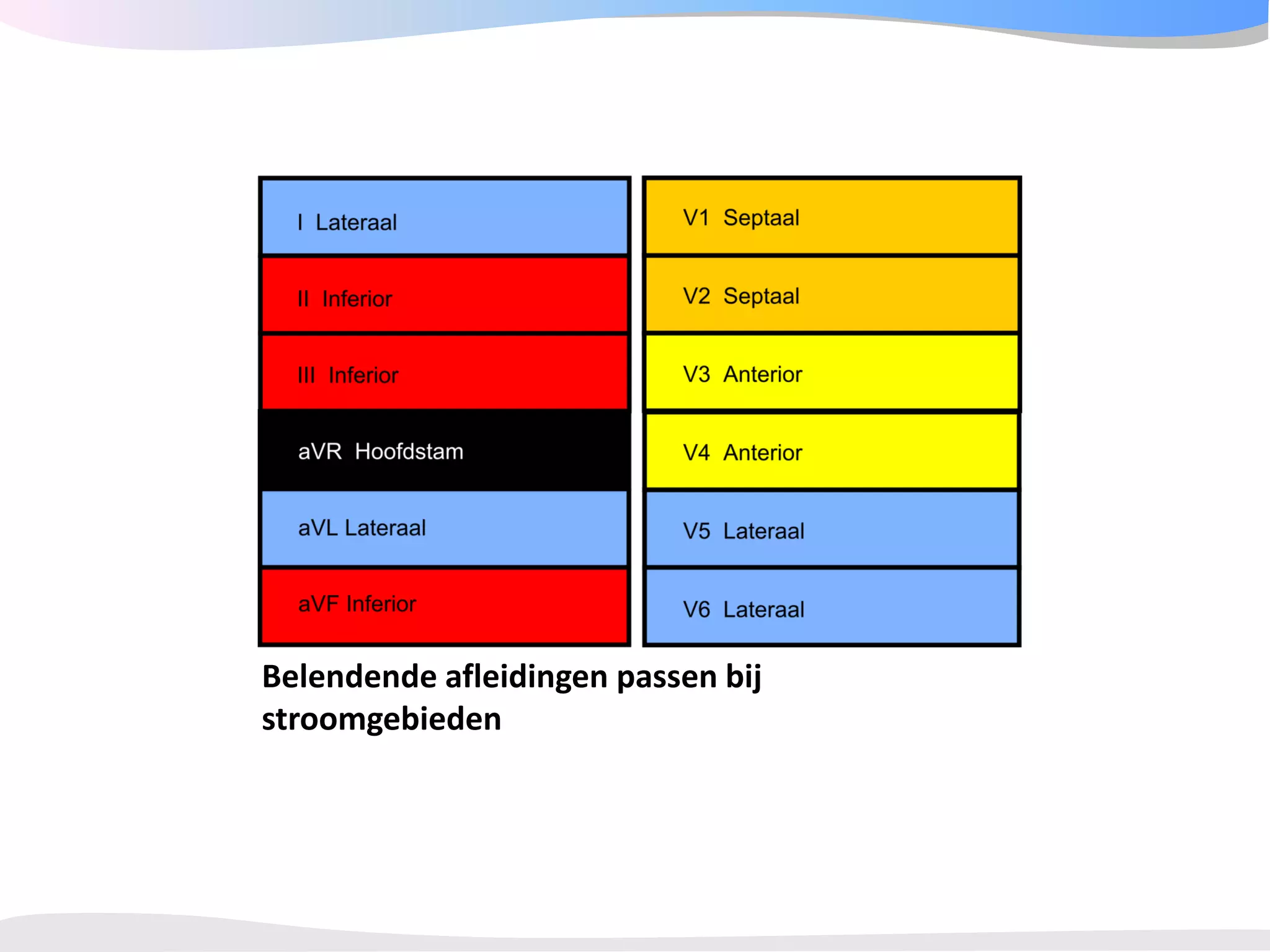 I Lateraal

II Inferior

III Inferior

aVR Hoofdstam

aVL Lateraal

aVF Inferior

V1 Septaal

V2 Septaal

V3 Anterior

V4 Anterior

V5 Lateraal

V6 Lateraal

Belendende afleidingen passen bij stroomgebieden